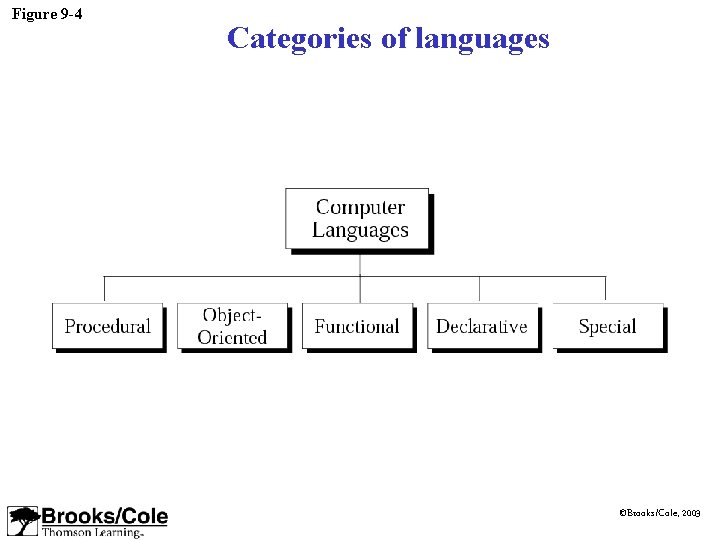 Figure 9-4

Categories of languages

Computer Languages

Procedural

Object-Oriented

Functional

Declarative

Special

Brooks/Cole
Thomson Learning

©Brooks/Cole, 2003